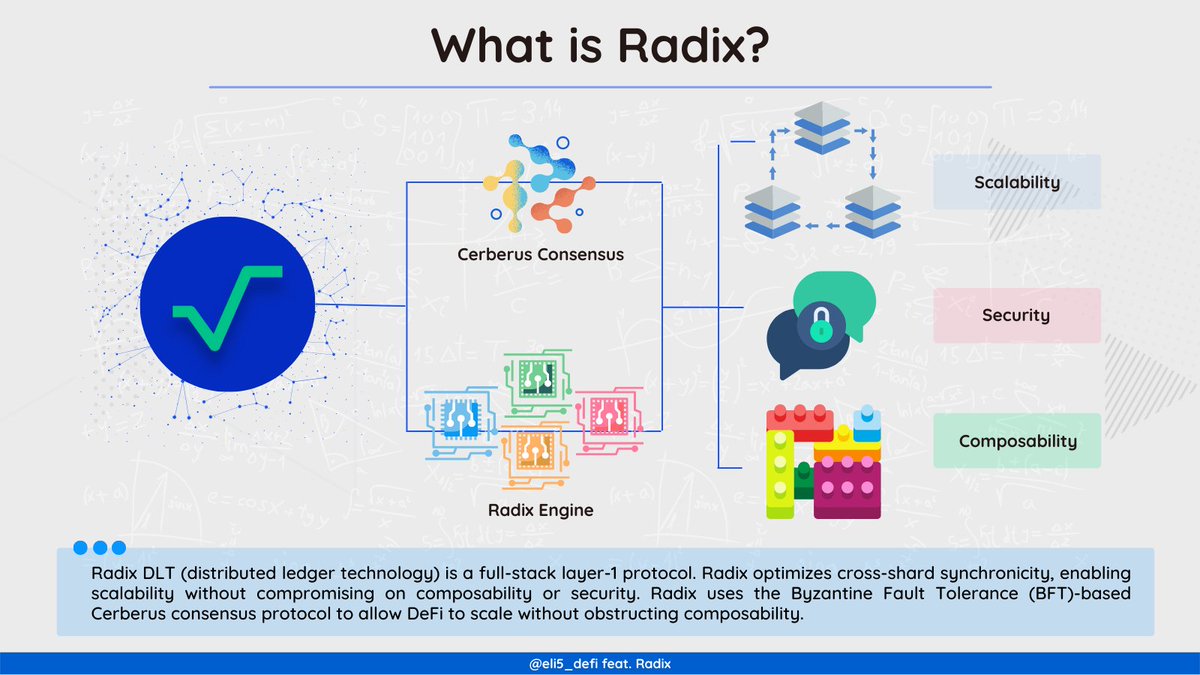 What is Radix?

Cerberus Consensus

Radix Engine

Scalability

Security

Composability

Radix DLT (distributed ledger technology) is a full-stack layer-1 protocol. Radix optimizes cross-shard synchronicity, enabling scalability without compromising on composability or security. Radix uses the Byzantine Fault Tolerance (BFT)-based Cerberus consensus protocol to allow DeFi to scale without obstructing composability.

@eli5_defi feat. Radix